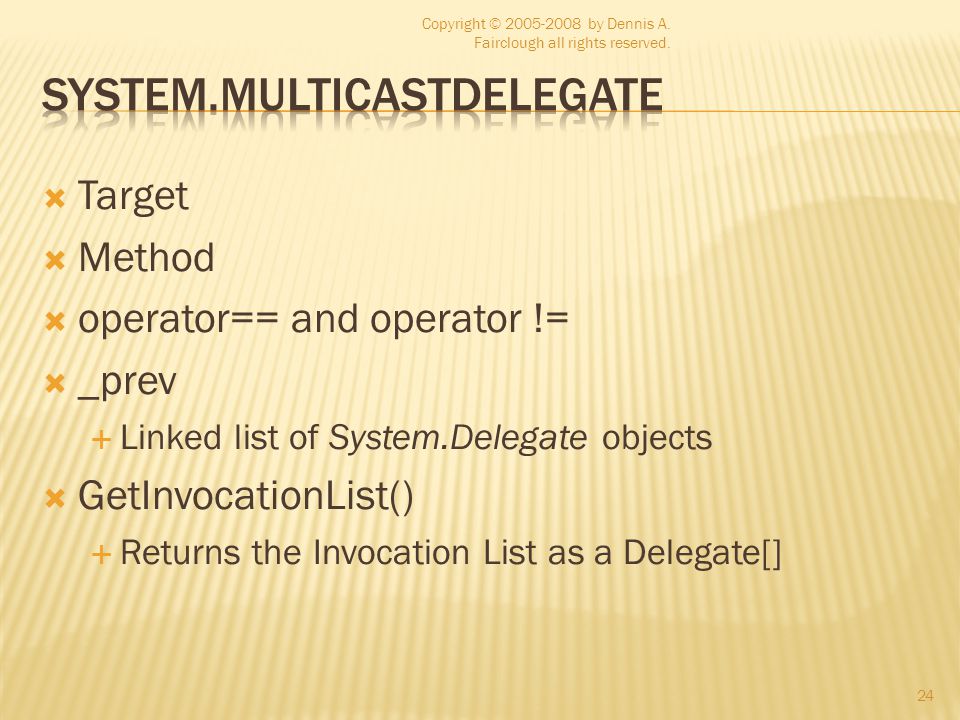 Copyright © 2005-2008 by Dennis A. Fairclough all rights reserved.

SYSTEM.MULTICASTDELEGATE

Target
Method
operator== and operator !=
_prev
Linked list of System.Delegate objects
GetInvocationList()
Returns the Invocation List as a Delegate[]

24